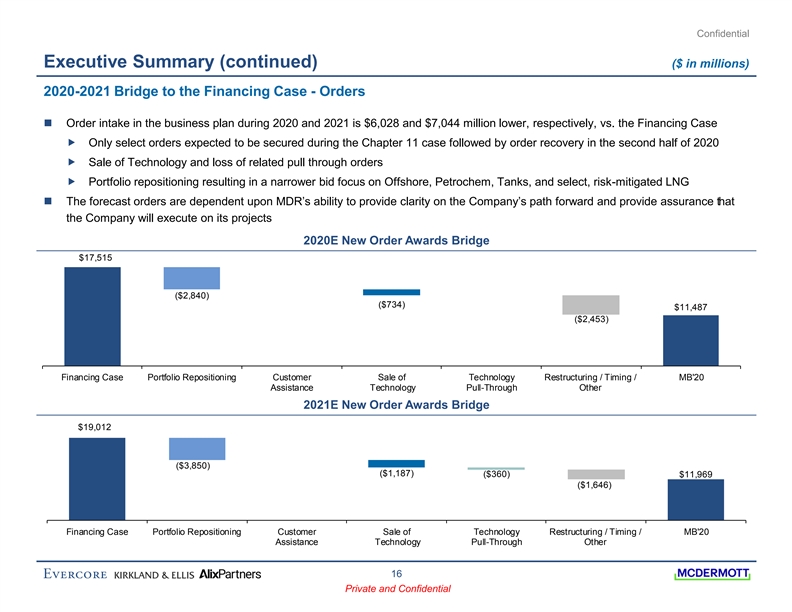 Confidential

Executive Summary (continued)

($ in millions)

2020-2021 Bridge to the Financing Case - Orders

Order intake in the business plan during 2020 and 2021 is $6,028 and $7,044 million lower, respectively, vs. the Financing Case

Only select orders expected to be secured during the Chapter 11 case followed by order recovery in the second half of 2020

Sale of Technology and loss of related pull through orders

Portfolio repositioning resulting in a narrower bid focus on Offshore, Petrochem, Tanks, and select, risk-mitigated LNG

The forecast orders are dependent upon MDR's ability to provide clarity on the Company's path forward and provide assurance that the Company will execute on its projects

2020E New Order Awards Bridge

$17,515
($2,840)
($734)
($2,453)
$11,487

Financing Case
Portfolio Repositioning
Customer Assistance
Sale of Technology
Technology Pull-Through
Restructuring / Timing / Other
MB'20

2021E New Order Awards Bridge

$19,012
($3,850)
($1,187)
($360)
($1,646)
$11,969

Financing Case
Portfolio Repositioning
Customer Assistance
Sale of Technology
Technology Pull-Through
Restructuring / Timing / Other
MB'20

EVERCORE KIRKLAND & ELLIS AlixPartners

16

Private and Confidential

MCDERMOTT